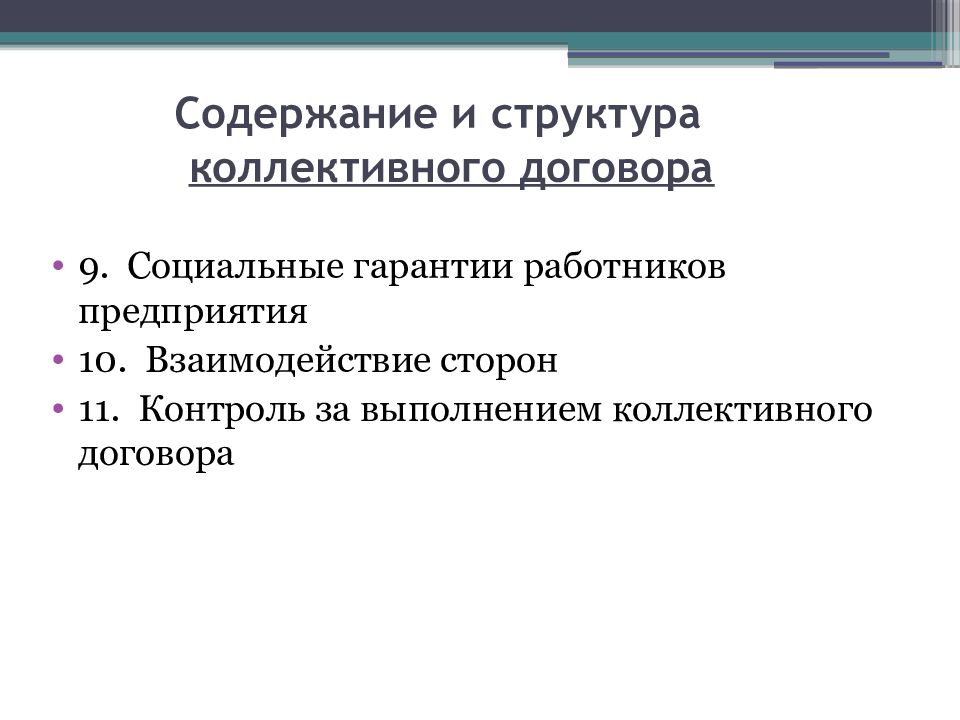 Содержание и структура коллективного договора

• 9. Социальные гарантии работников предприятия
• 10. Взаимодействие сторон
• 11. Контроль за выполнением коллективного договора